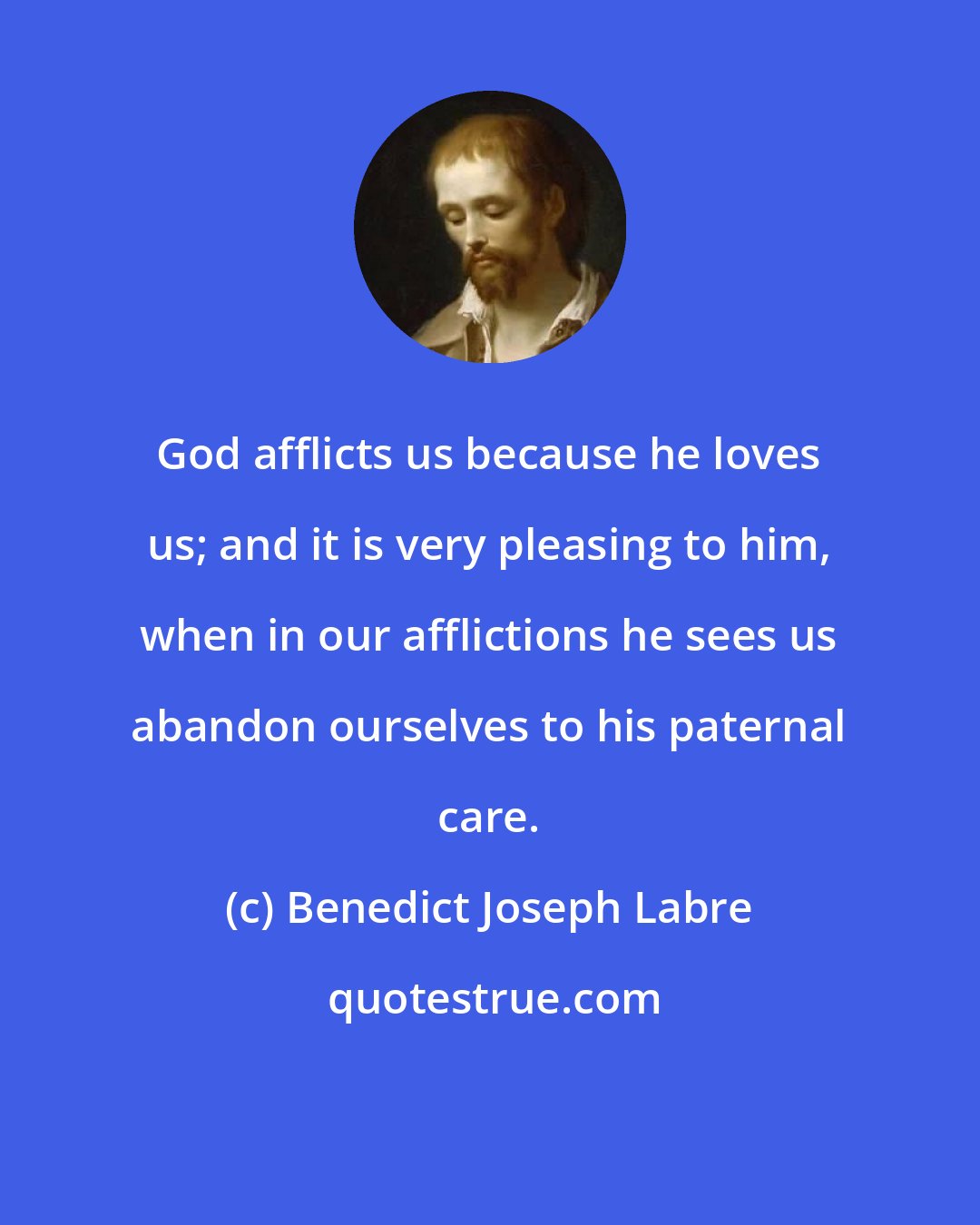 God afflicts us because he loves us; and it is very pleasing to him, when in our afflictions he sees us abandon ourselves to his paternal care.

(c) Benedict Joseph Labre

quotestrue.com